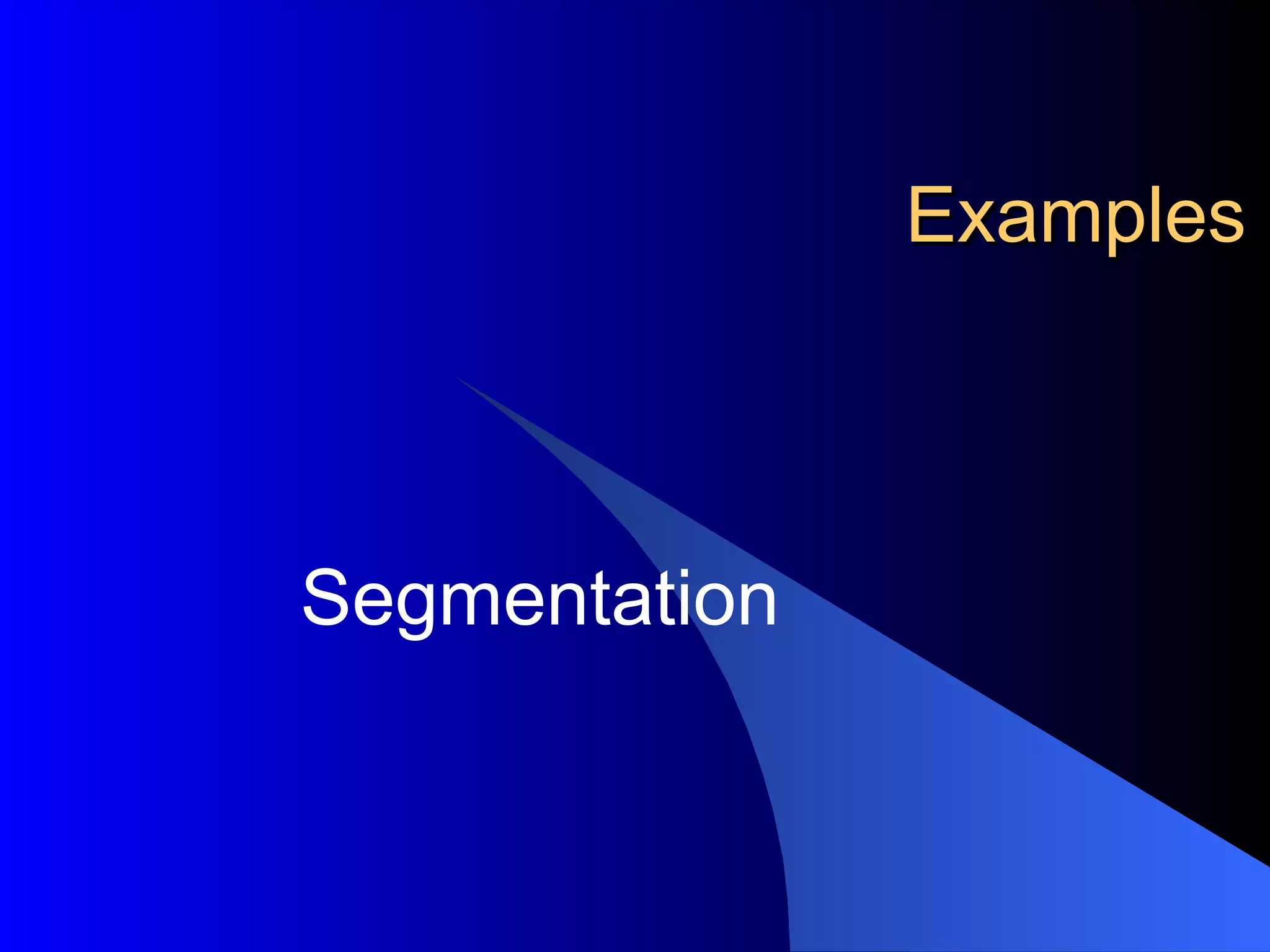 Examples

Segmentation